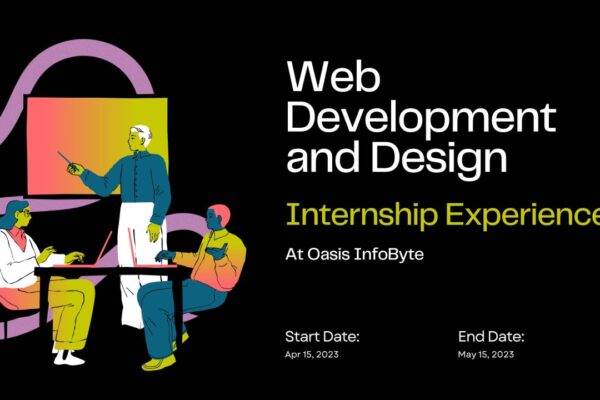 Web Development and Design

Internship Experience

At Oasis InfoByte

Start Date:
Apr 15, 2023

End Date:
May 15, 2023